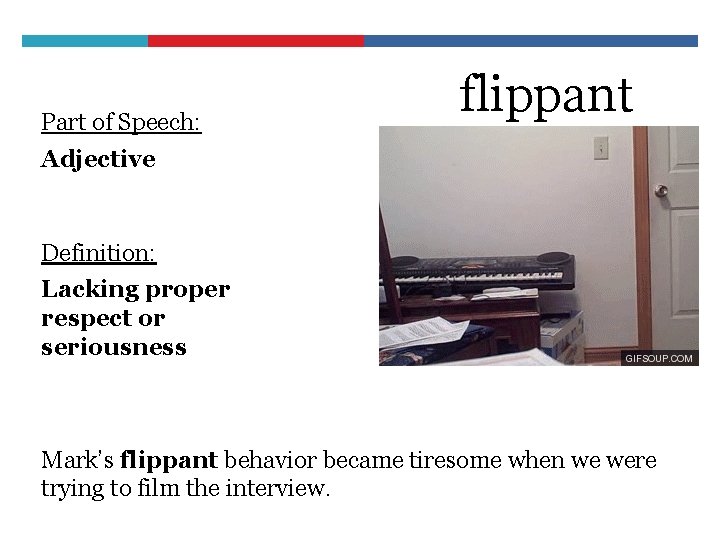 flippant

Part of Speech:

Adjective

Definition:

Lacking proper respect or seriousness

GIFSOUP.COM

Mark's flippant behavior became tiresome when we were trying to film the interview.